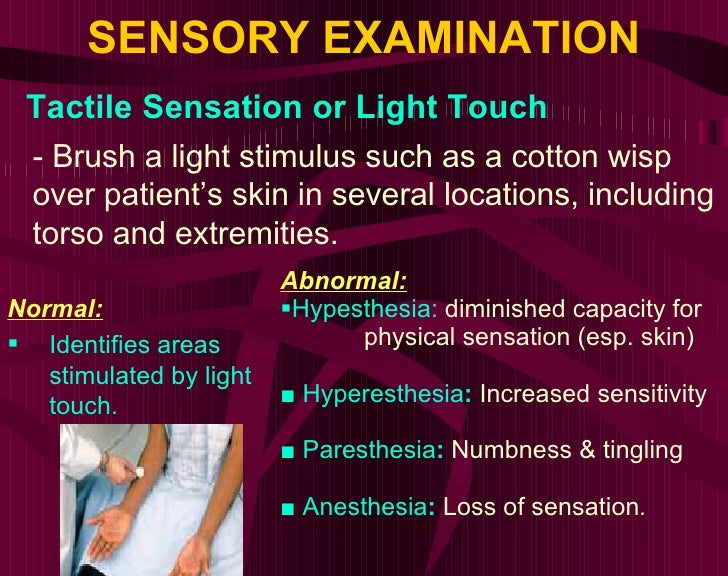 SENSORY EXAMINATION

Tactile Sensation or Light Touch

- Brush a light stimulus such as a cotton wisp over patient's skin in several locations, including torso and extremities.

Normal:

▪ Identifies areas stimulated by light touch.

Abnormal:

▪Hypesthesia: diminished capacity for physical sensation (esp. skin)

■ Hyperesthesia: Increased sensitivity

■ Paresthesia: Numbness & tingling

■ Anesthesia: Loss of sensation.